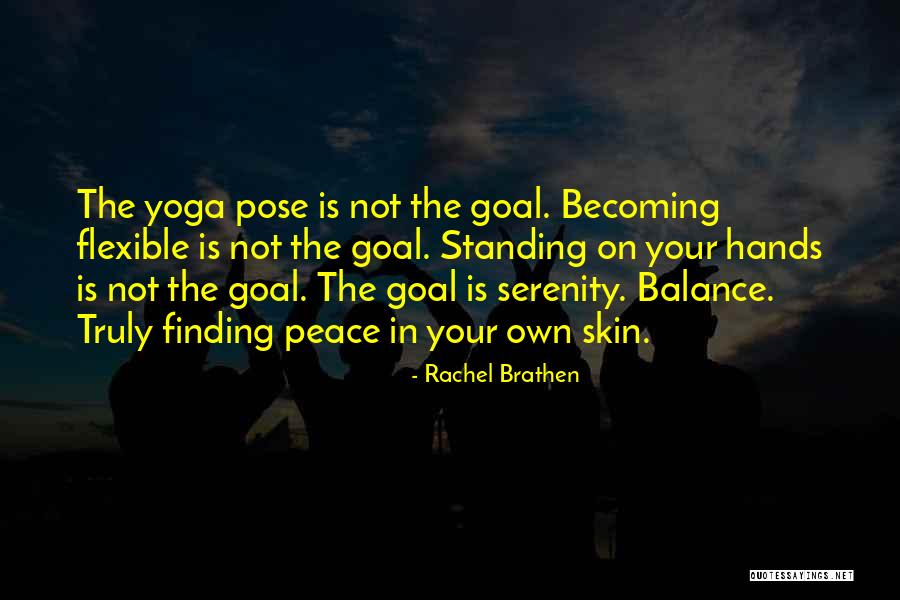 The yoga pose is not the goal. Becoming flexible is not the goal. Standing on your hands is not the goal. The goal is serenity. Balance. Truly finding peace in your own skin.

- Rachel Brathen

QUOTESSAYINGS.NET